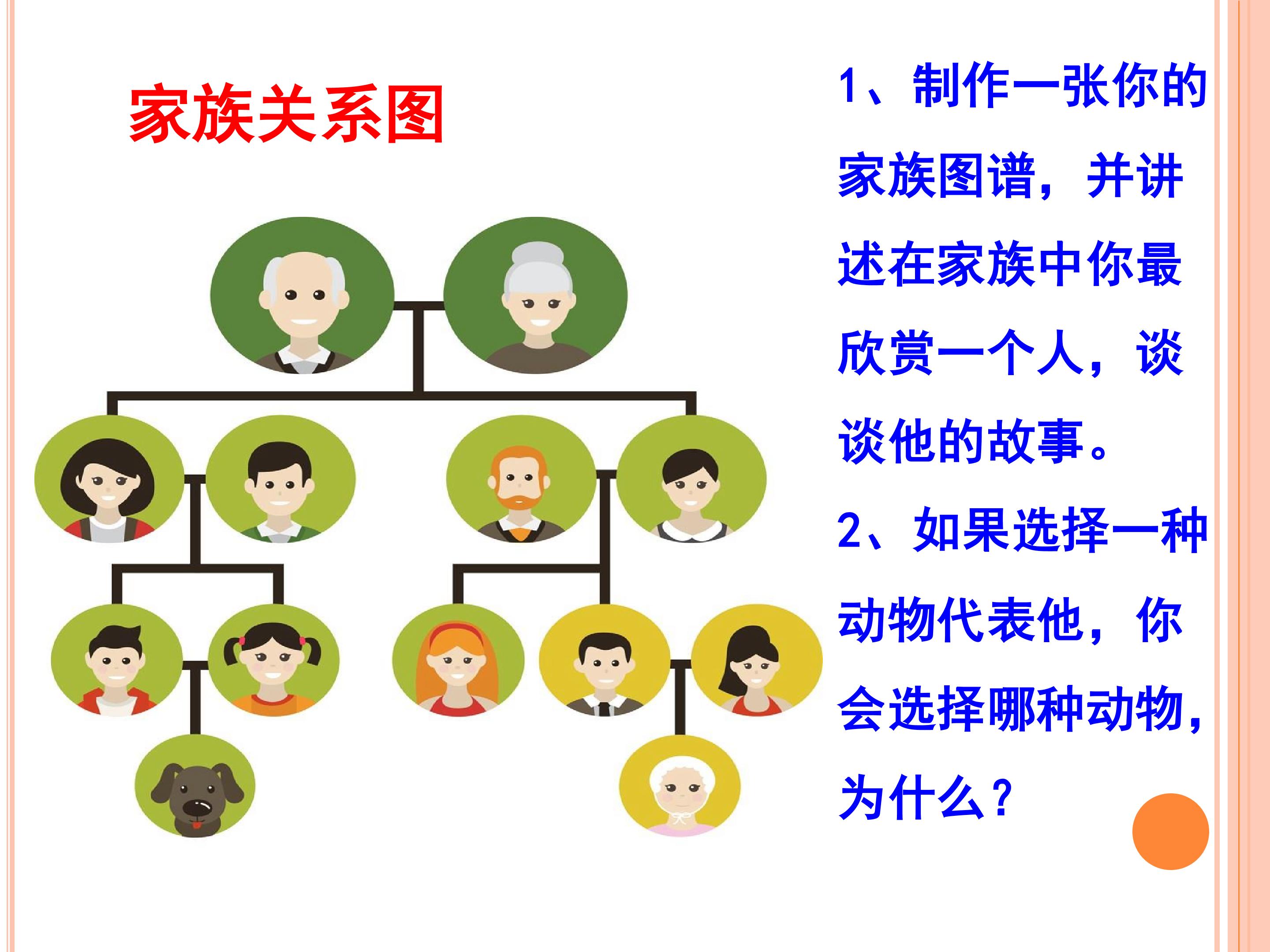 家族关系图

1、制作一张你的家族图谱，并讲述在家族中你最欣赏一个人，谈谈他的故事。

2、如果选择一种动物代表他，你会选择哪种动物，为什么？